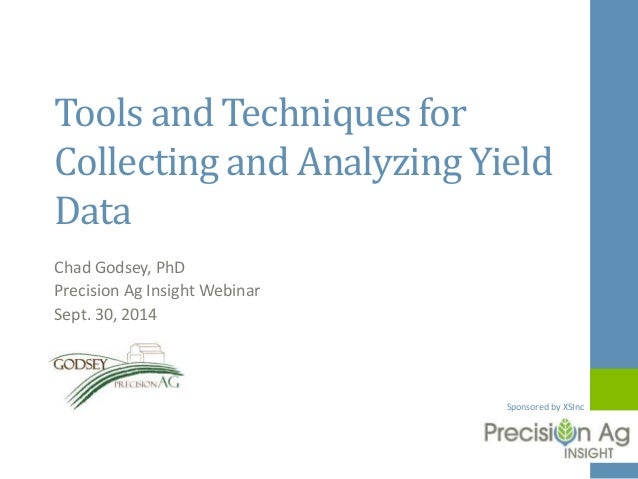 Tools and Techniques for Collecting and Analyzing Yield Data

Chad Godsey, PhD
Precision Ag Insight Webinar
Sept. 30, 2014

GODSEY
PRECISION AG

Sponsored by XSInc

Precision Ag
INSIGHT